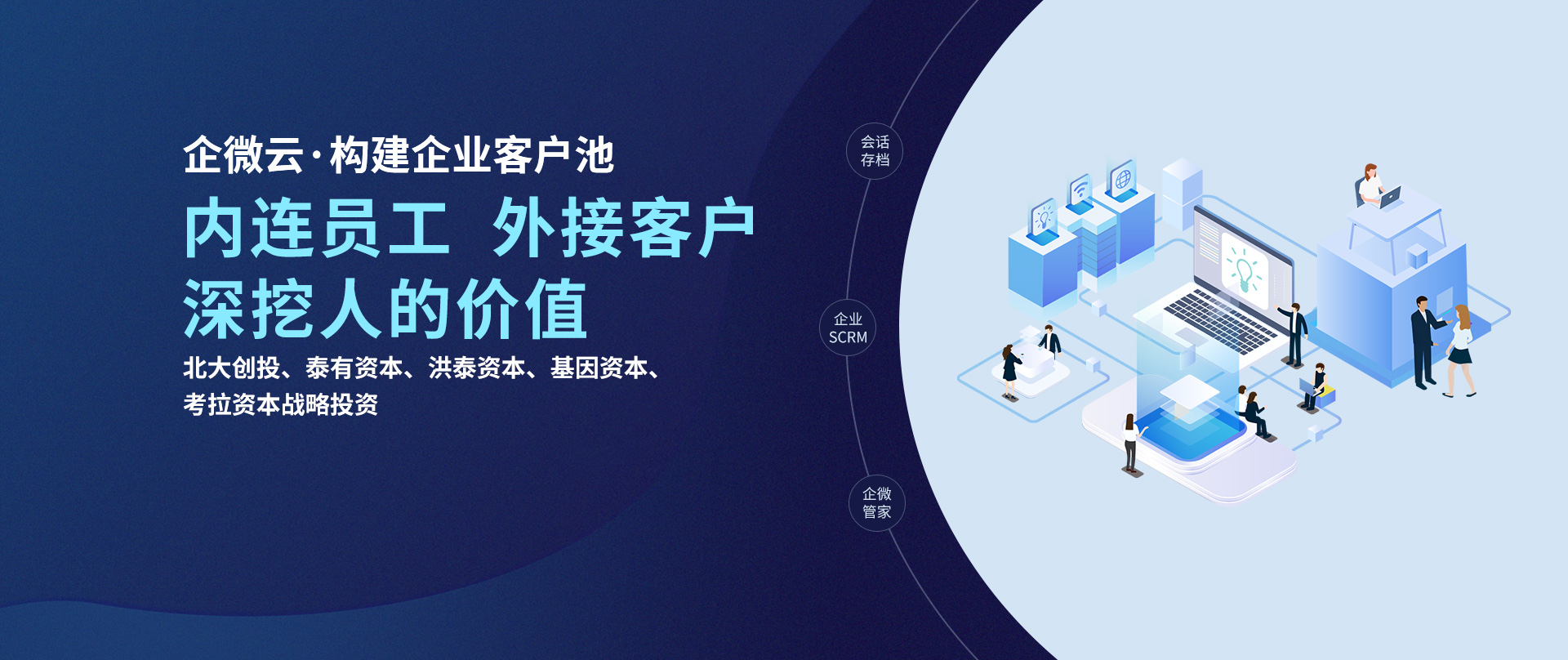 企微云·构建企业客户池

内连员工 外接客户
深挖人的价值

北大创投、泰有资本、洪泰资本、基因资本、考拉资本战略投资

会话存档

企业SCRM

企微管家